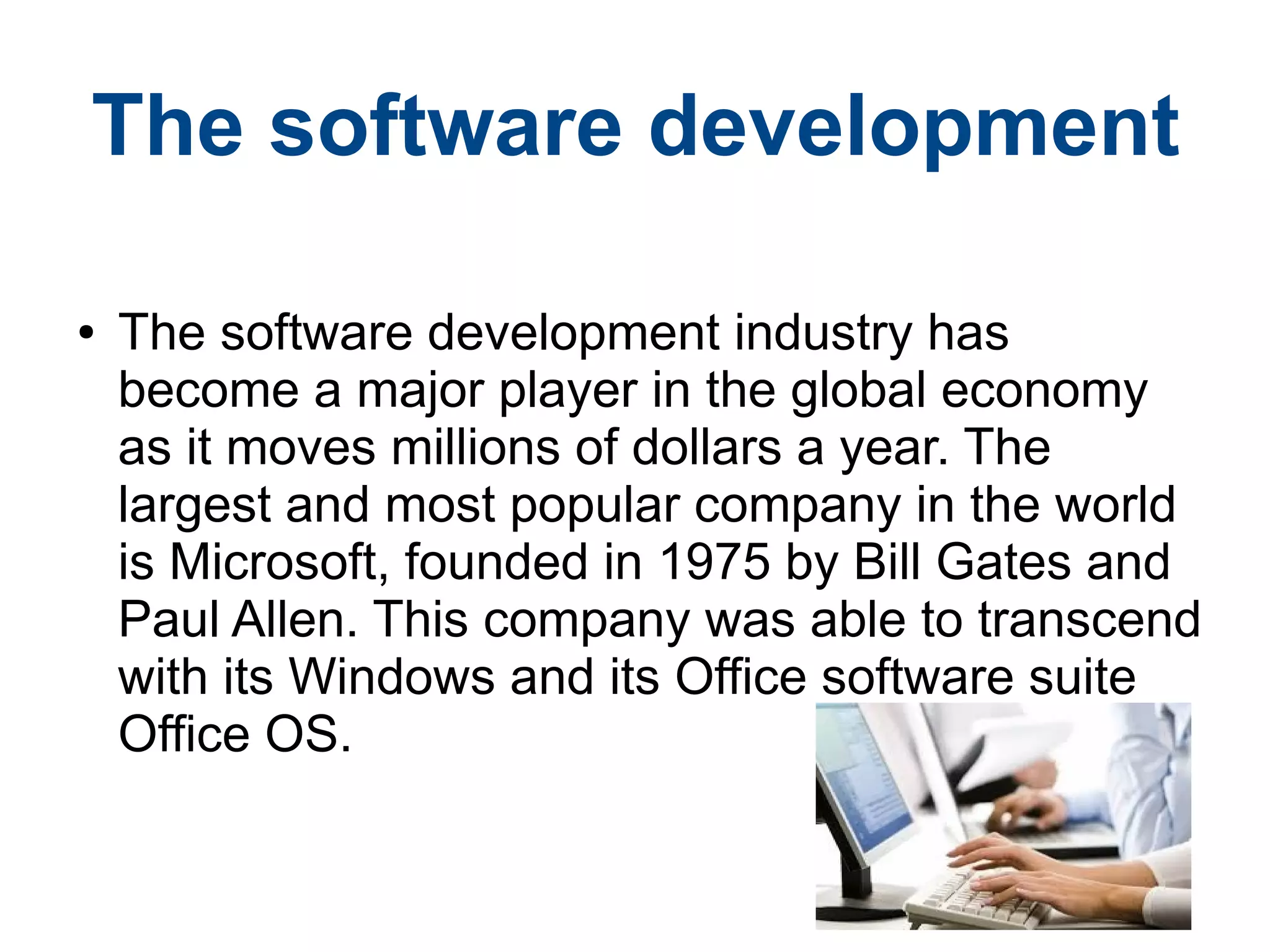 The software development

• The software development industry has become a major player in the global economy as it moves millions of dollars a year. The largest and most popular company in the world is Microsoft, founded in 1975 by Bill Gates and Paul Allen. This company was able to transcend with its Windows and its Office software suite Office OS.